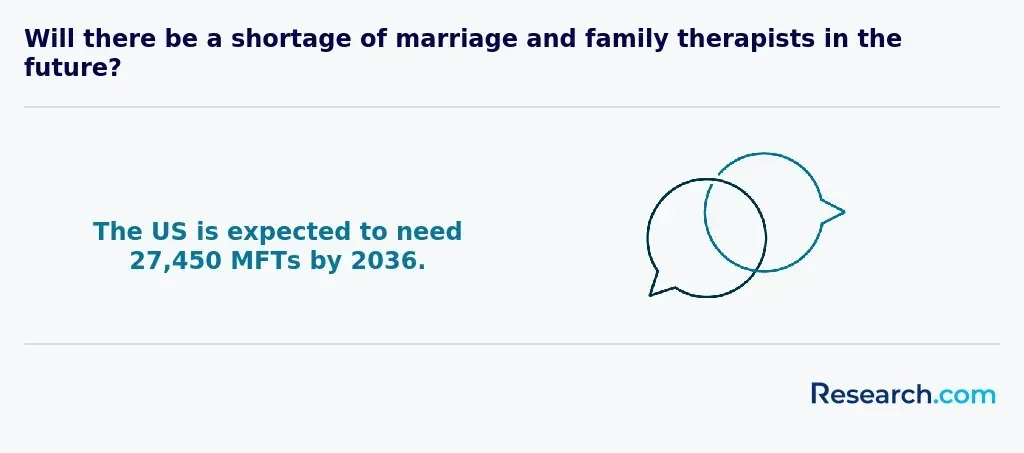 Will there be a shortage of marriage and family therapists in the future?

The US is expected to need 27,450 MFTs by 2036.

Research.com